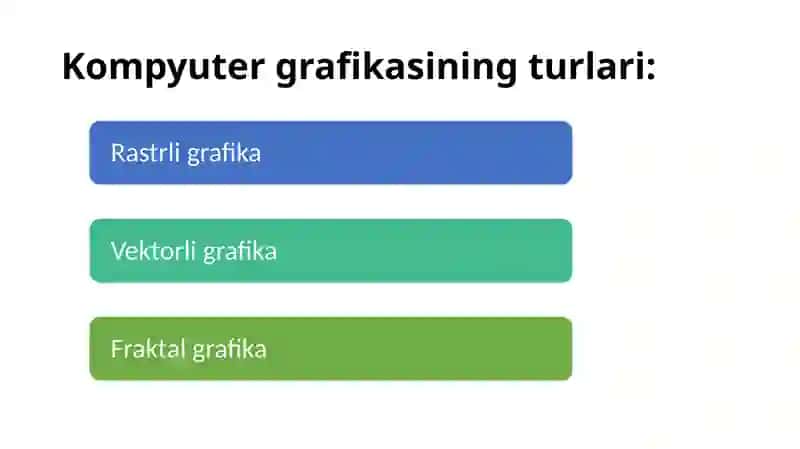 Kompyuter grafikasining turlari:

Rastrli grafika

Vektorli grafika

Fraktal grafika